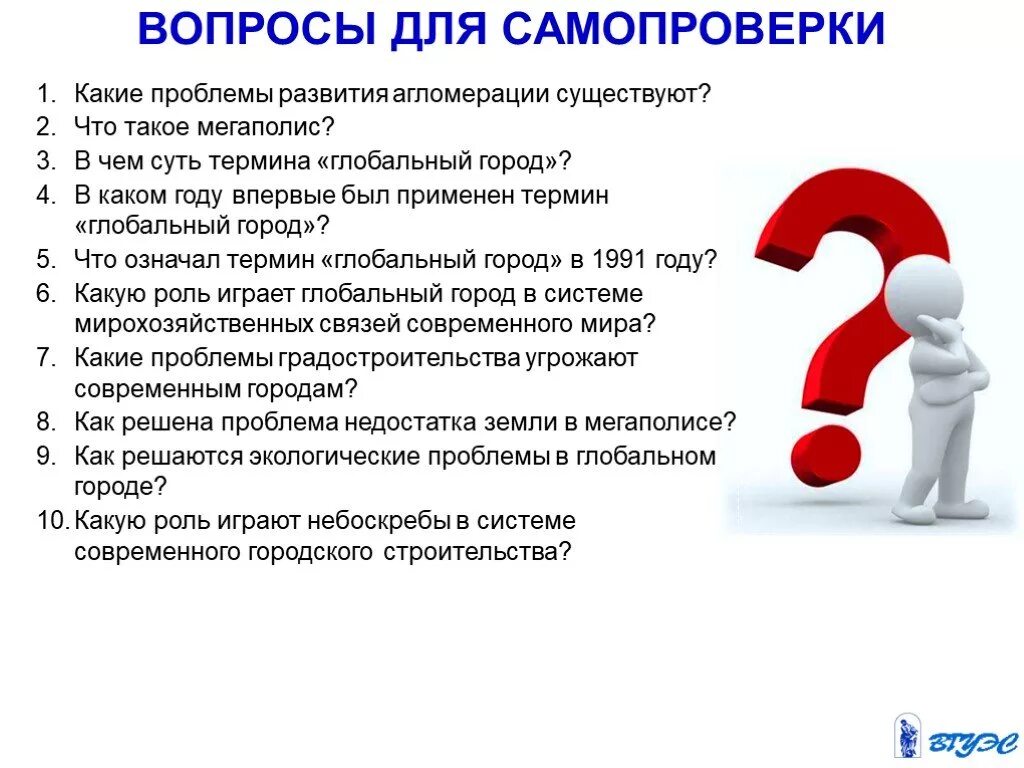 ВОПРОСЫ ДЛЯ САМОПРОВЕРКИ

1. Какие проблемы развития агломерации существуют?
2. Что такое мегаполис?
3. В чем суть термина «глобальный город»?
4. В каком году впервые был применен термин «глобальный город»?
5. Что означал термин «глобальный город» в 1991 году?
6. Какую роль играет глобальный город в системе мирохозяйственных связей современного мира?
7. Какие проблемы градостроительства угрожают современным городам?
8. Как решена проблема недостатка земли в мегаполисе?
9. Как решаются экологические проблемы в глобальном городе?
10. Какую роль играют небоскребы в системе современного городского строительства?

ВГУЭС